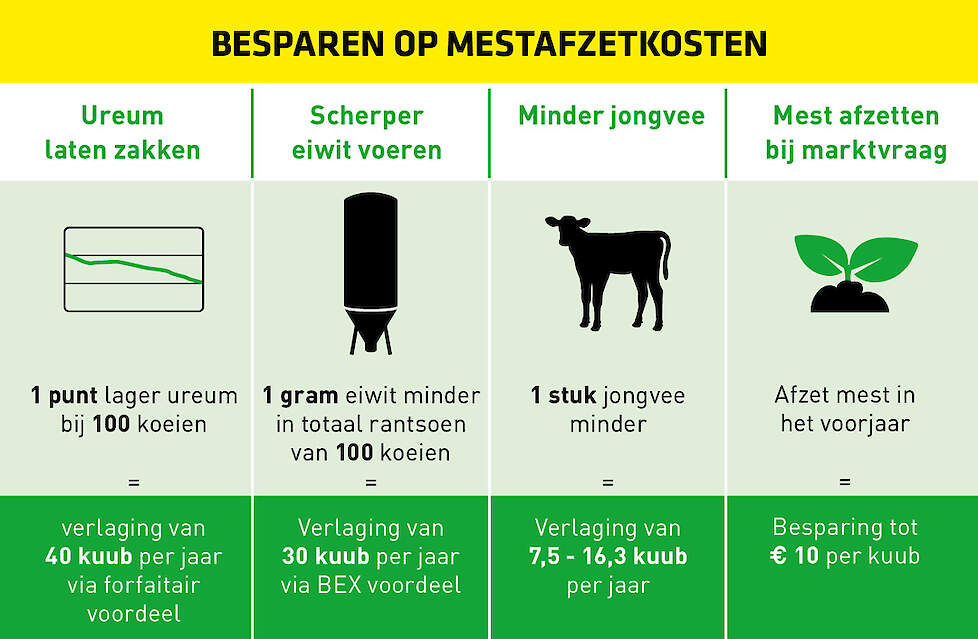 BESPAREN OP MESTAFZETKOSTEN

Ureum laten zakken

1 punt lager ureum bij 100 koeien

=

verlaging van 40 kuub per jaar via forfaitair voordeel

Scherper eiwit voeren

1 gram eiwit minder in totaal rantsoen van 100 koeien

=

Verlaging van 30 kuub per jaar via BEX voordeel

Minder jongvee

1 stuk jongvee minder

=

Verlaging van 7,5 - 16,3 kuub per jaar

Mest afzetten bij marktvraag

Afzet mest in het voorjaar

=

Besparing tot € 10 per kuub